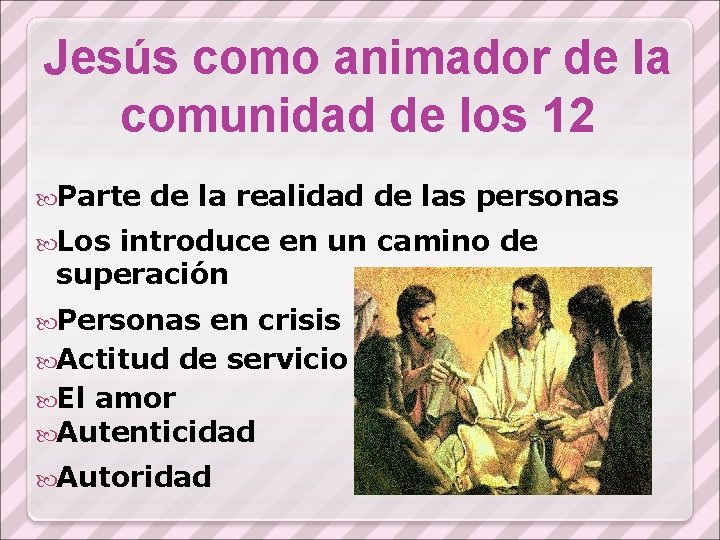 Jesús como animador de la comunidad de los 12

Parte de la realidad de las personas

Los introduce en un camino de superación

Personas en crisis

Actitud de servicio

El amor

Autenticidad

Autoridad